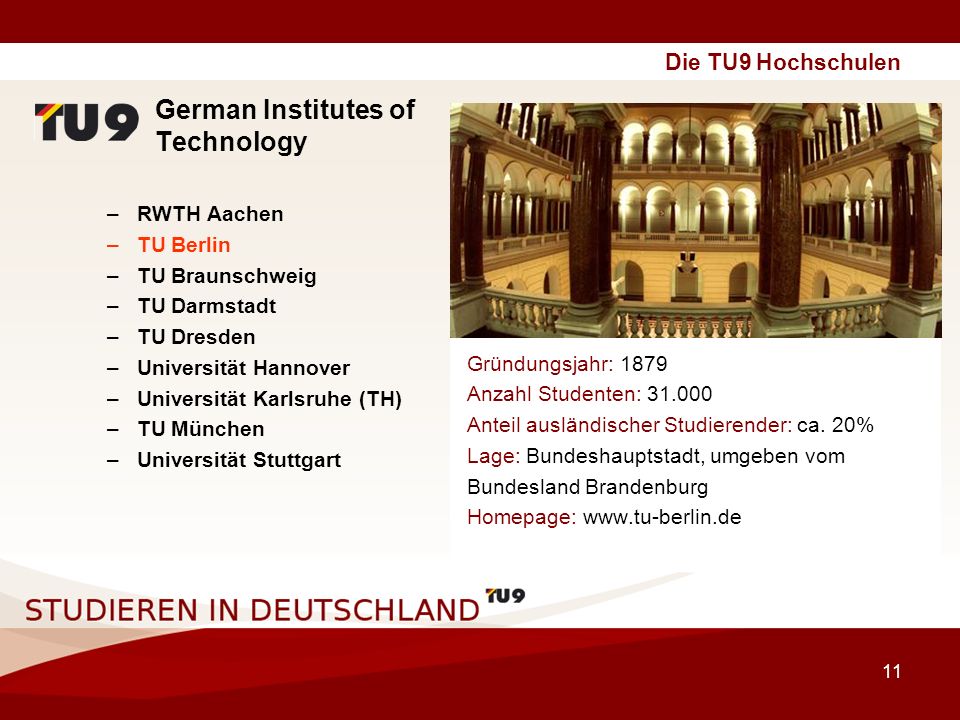 Die TU9 Hochschulen

TU9 German Institutes of Technology

– RWTH Aachen
– TU Berlin
– TU Braunschweig
– TU Darmstadt
– TU Dresden
– Universität Hannover
– Universität Karlsruhe (TH)
– TU München
– Universität Stuttgart

Gründungsjahr: 1879
Anzahl Studenten: 31.000
Anteil ausländischer Studierender: ca. 20%
Lage: Bundeshauptstadt, umgeben vom Bundesland Brandenburg
Homepage: www.tu-berlin.de

STUDIEREN IN DEUTSCHLAND TU9

11